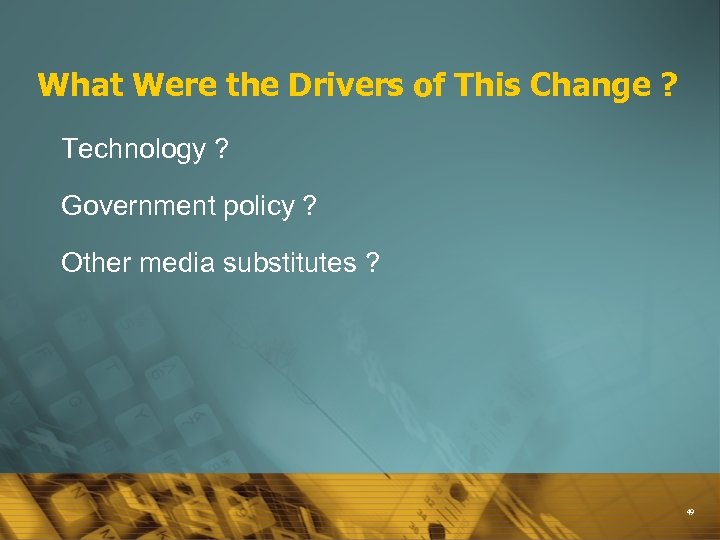 What Were the Drivers of This Change ?

Technology ?

Government policy ?

Other media substitutes ?

49